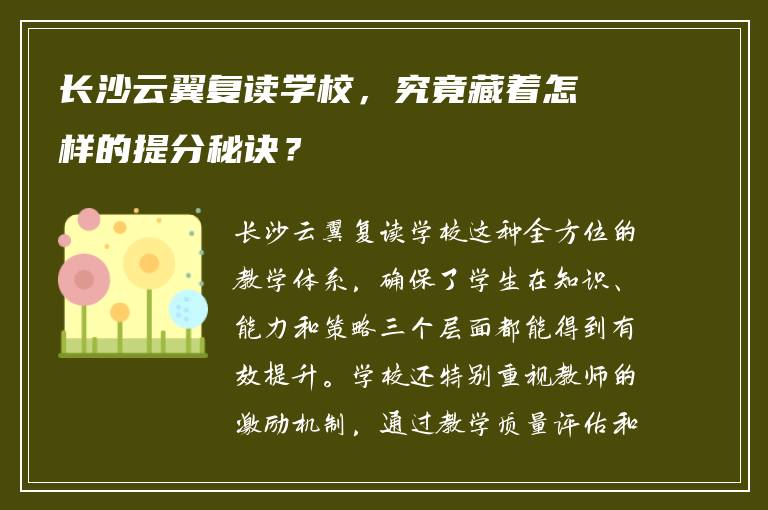 长沙云翼复读学校，究竟藏着怎样的提分秘诀？

长沙云翼复读学校这种全方位的教学体系，确保了学生在知识、能力和策略三个层面都能得到有效提升。学校还特别重视教师的激励机制，通过教学质量评估和